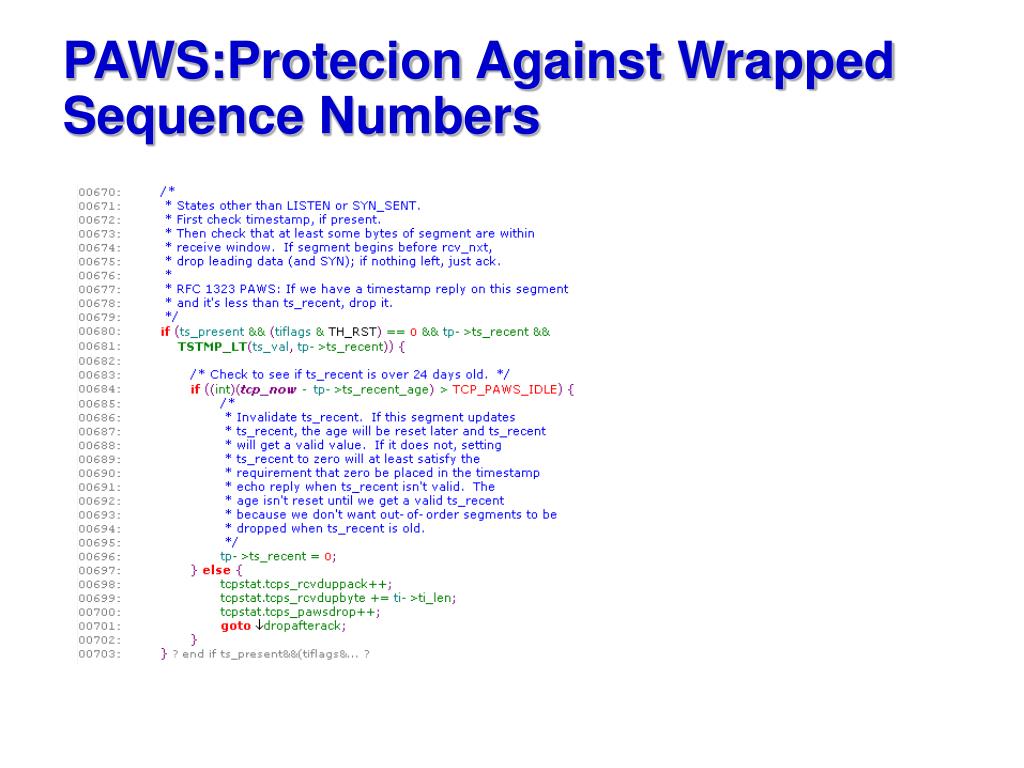 PAWS:Protecion Against Wrapped Sequence Numbers

00670: /*
00671: * States other than LISTEN or SYN_SENT.
00672: * First check timestamp, if present.
00673: * Then check that at least some bytes of segment are within
00674: * receive window. If segment begins before rcv_nxt,
00675: * drop leading data (and SYN); if nothing left, just ack.
00676: *
00677: * RFC 1323 PAWS: If we have a timestamp reply on this segment
00678: * and it's less than ts_recent, drop it.
00679: */
00680: if (ts_present && (tiflags & TH_RST) == 0 && tp- >ts_recent &&
00681: TSTMP_LT(ts_val, tp- >ts_recent)) {
00682:
00683: /* Check to see if ts_recent is over 24 days old. */
00684: if ((int)(tcp_now - tp- >ts_recent_age) > TCP_PAWS_IDLE) {
00685: /*
00686: * Invalidate ts_recent. If this segment updates
00687: * ts_recent, the age will be reset later and ts_recent
00688: * will get a valid value. If it does not, setting
00689: * ts_recent to zero will at least satisfy the
00690: * requirement that zero be placed in the timestamp
00691: * echo reply when ts_recent isn't valid. The
00692: * age isn't reset until we get a valid ts_recent
00693: * because we don't want out- of- order segments to be
00694: * dropped when ts_recent is old.
00695: */
00696: tp- >ts_recent = 0;
00697: } else {
00698: tcpstat.tcps_rcvduppack++;
00699: tcpstat.tcps_rcvdupbyte += ti- >ti_len;
00700: tcpstat.tcps_pawsdrop++;
00701: goto ↓dropafterack;
00702: }
00703: } ? end if ts_present&&(tiflags&... ?